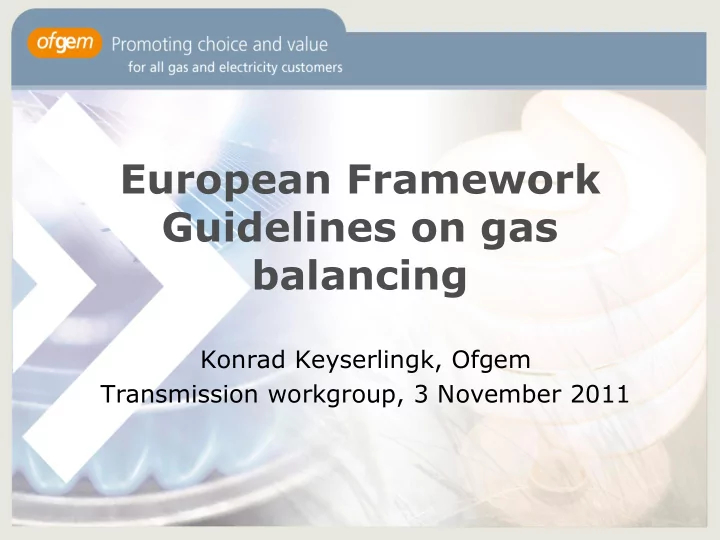 ofgem Promoting choice and value
for all gas and electricity customers

European Framework Guidelines on gas balancing

Konrad Keyserlingk, Ofgem
Transmission workgroup, 3 November 2011